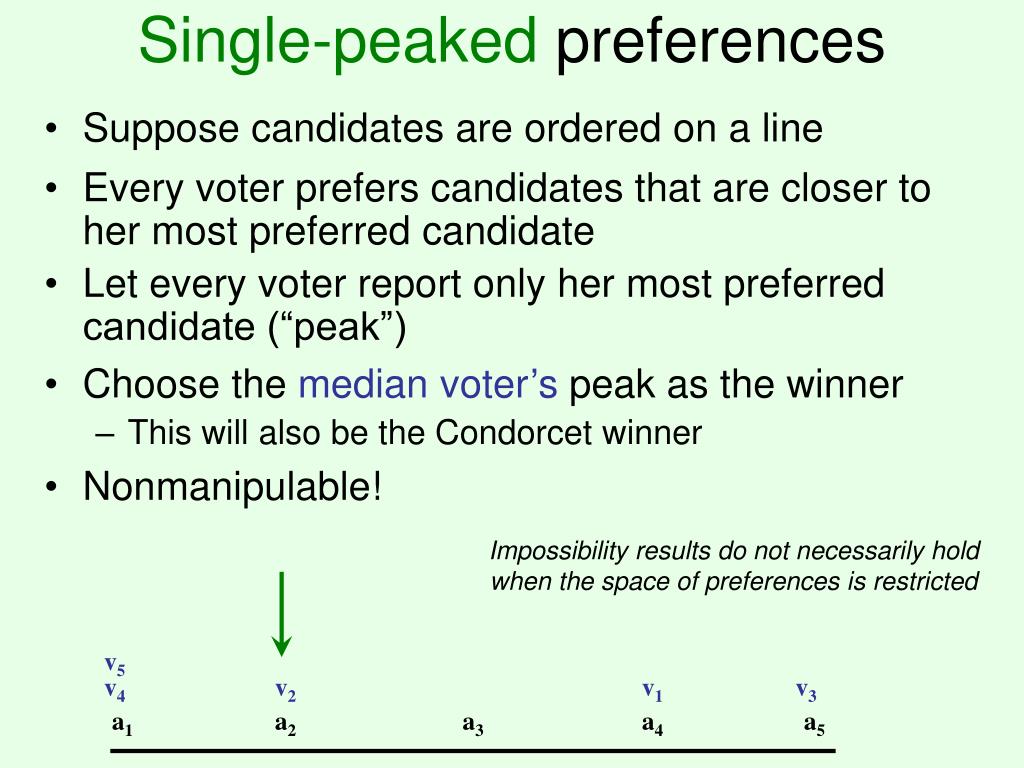 Single-peaked preferences

• Suppose candidates are ordered on a line
• Every voter prefers candidates that are closer to her most preferred candidate
• Let every voter report only her most preferred candidate (“peak”)
• Choose the median voter’s peak as the winner
  – This will also be the Condorcet winner
• Nonmanipulable!

Impossibility results do not necessarily hold when the space of preferences is restricted

$v_5$
$v_4$ $v_2$ $v_1$ $v_3$
$a_1$ $a_2$ $a_3$ $a_4$ $a_5$